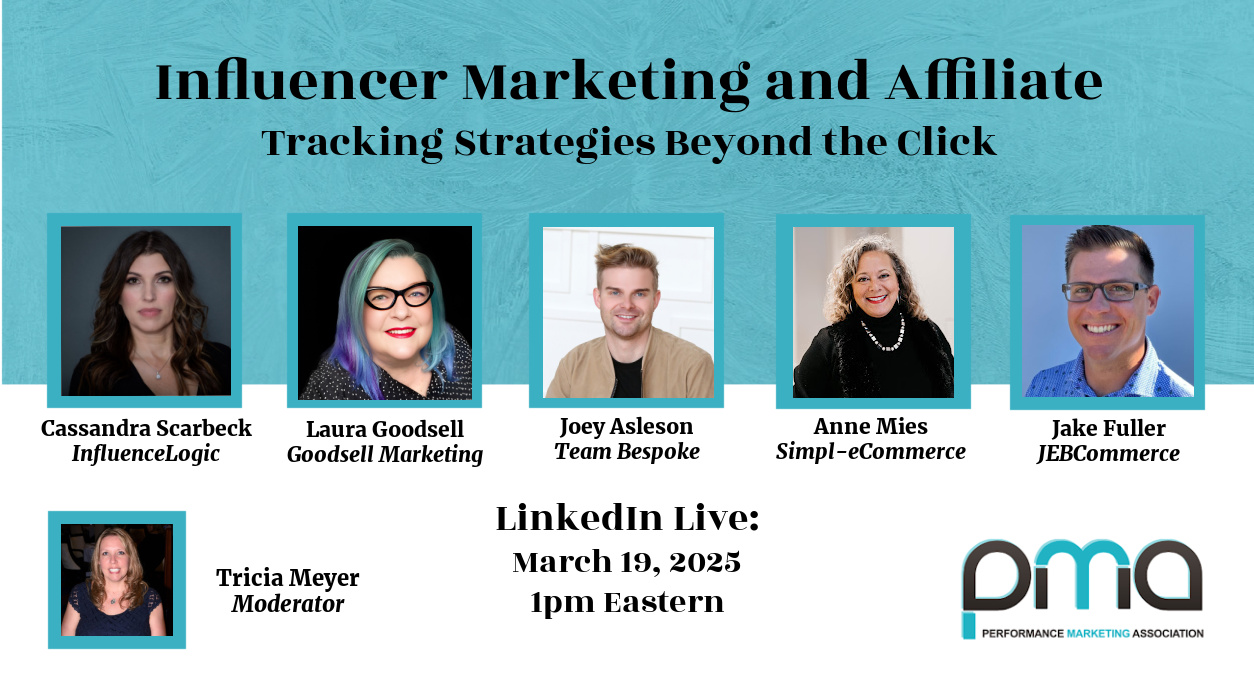 Influencer Marketing and Affiliate
Tracking Strategies Beyond the Click

Cassandra Scarbeck
InfluenceLogic

Laura Goodsell
Goodsell Marketing

Joey Asleson
Team Bespoke

Anne Mies
Simpl-eCommerce

Jake Fuller
JEBCommerce

Tricia Meyer
Moderator

LinkedIn Live:
March 19, 2025
1pm Eastern

pma
PERFORMANCE MARKETING ASSOCIATION